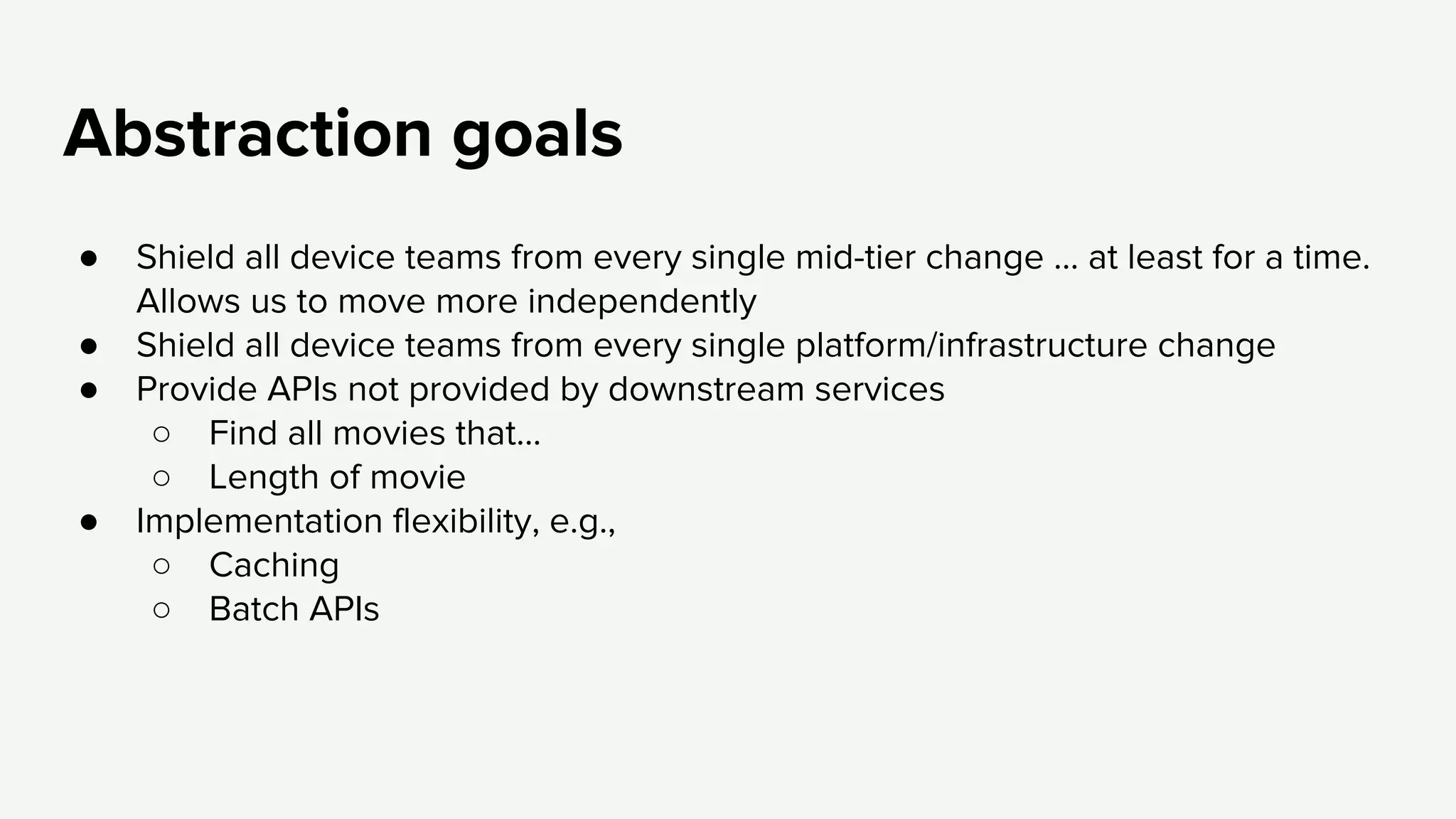 Abstraction goals

● Shield all device teams from every single mid-tier change … at least for a time. Allows us to move more independently
● Shield all device teams from every single platform/infrastructure change
● Provide APIs not provided by downstream services
○ Find all movies that…
○ Length of movie
● Implementation flexibility, e.g.,
○ Caching
○ Batch APIs